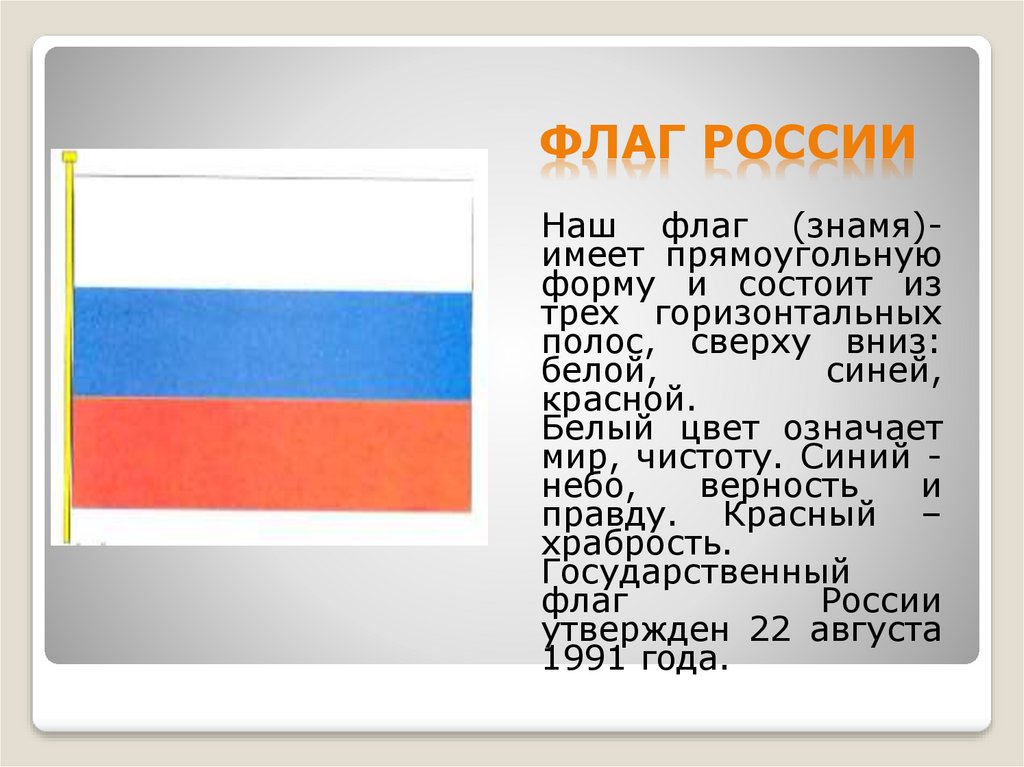 ФЛАГ РОССИИ

Наш флаг (знамя)- имеет прямоугольную форму и состоит из трех горизонтальных полос, сверху вниз: белой, синей, красной.
Белый цвет означает мир, чистоту. Синий - небо, верность и правду. Красный – храбрость.
Государственный флаг России утвержден 22 августа 1991 года.